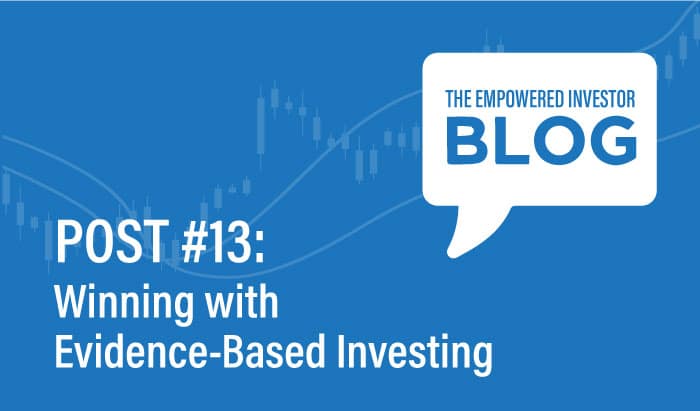 THE EMPOWERED INVESTOR
BLOG

POST #13:
Winning with Evidence-Based Investing